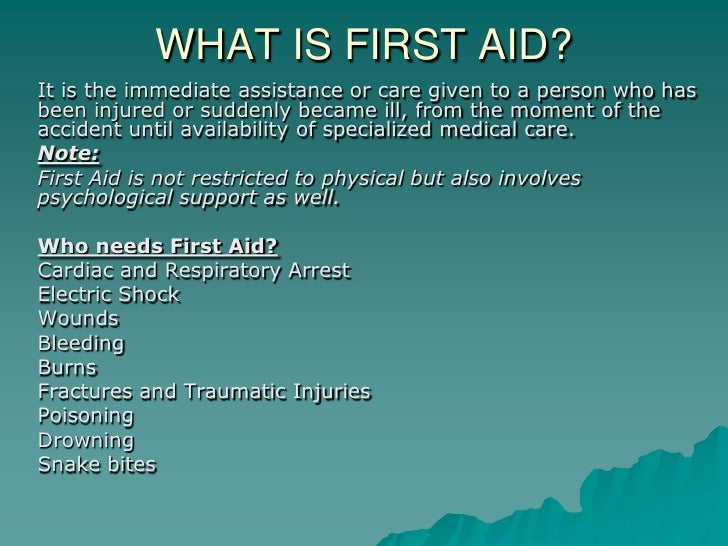 WHAT IS FIRST AID?

It is the immediate assistance or care given to a person who has been injured or suddenly became ill, from the moment of the accident until availability of specialized medical care.

Note:

First Aid is not restricted to physical but also involves psychological support as well.

Who needs First Aid?
Cardiac and Respiratory Arrest
Electric Shock
Wounds
Bleeding
Burns
Fractures and Traumatic Injuries
Poisoning
Drowning
Snake bites